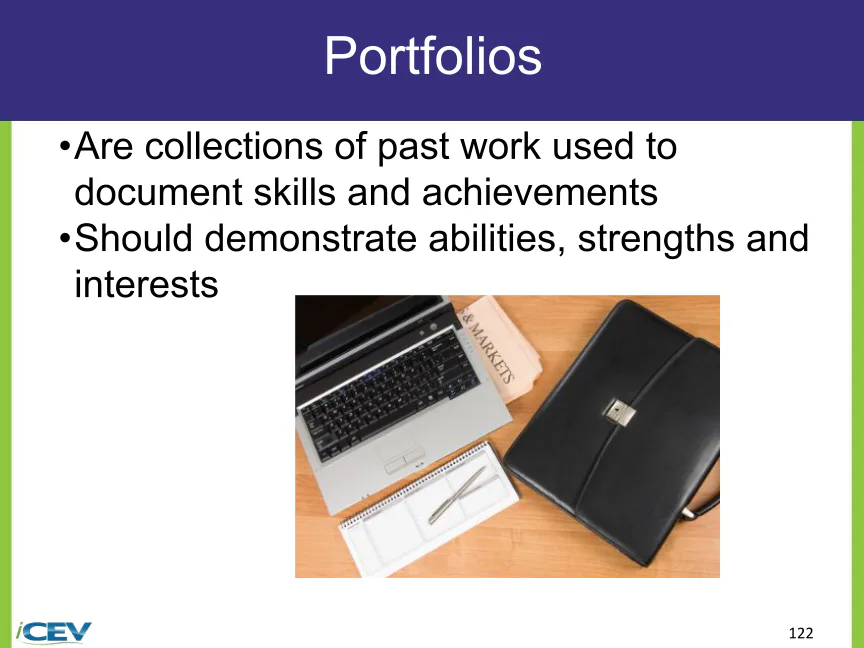 Portfolios

•Are collections of past work used to document skills and achievements
•Should demonstrate abilities, strengths and interests

& MARKETS

iCEV

122